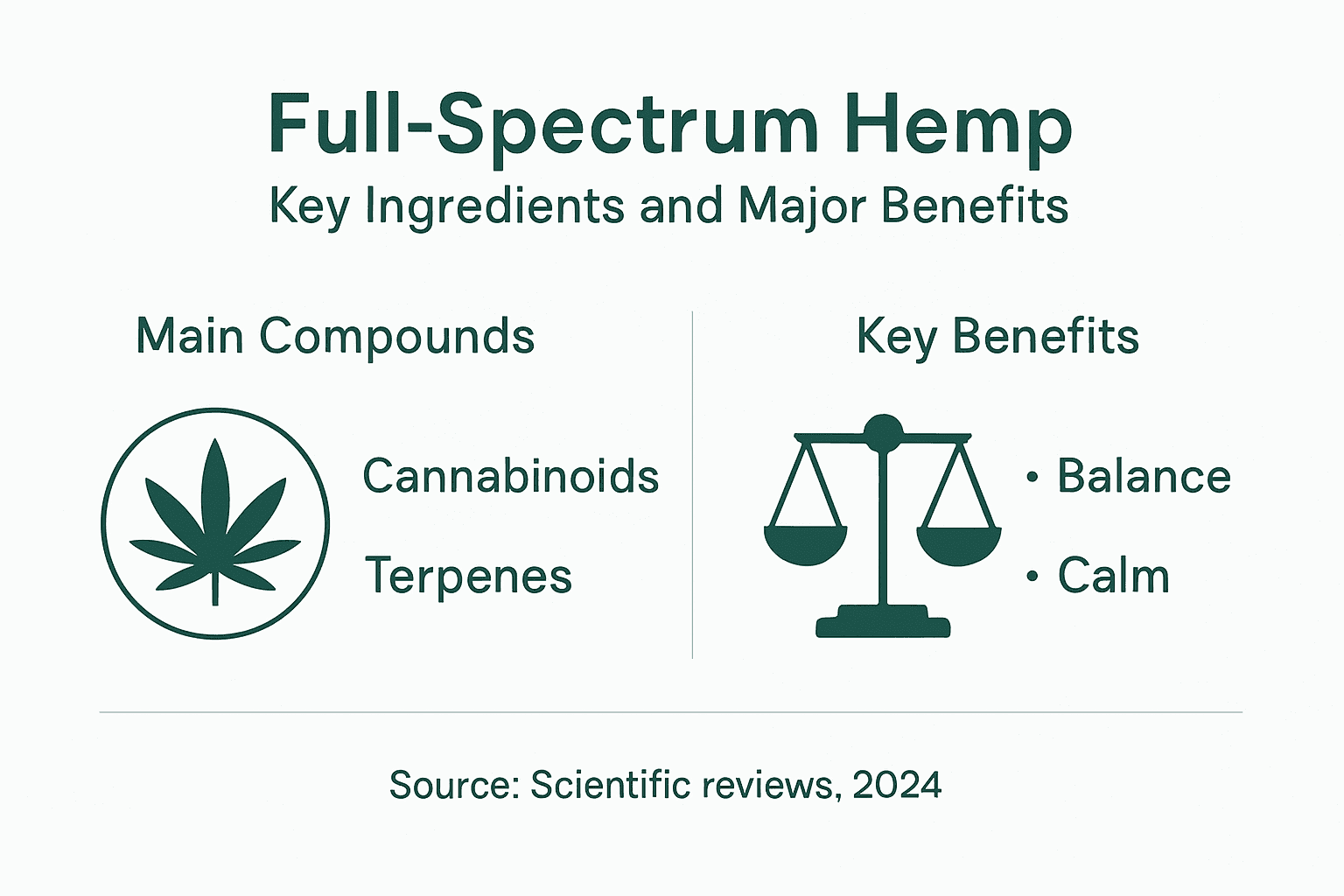 Full-Spectrum Hemp
Key Ingredients and Major Benefits

Main Compounds

Cannabinoids

Terpenes

Key Benefits

• Balance

• Calm

Source: Scientific reviews, 2024